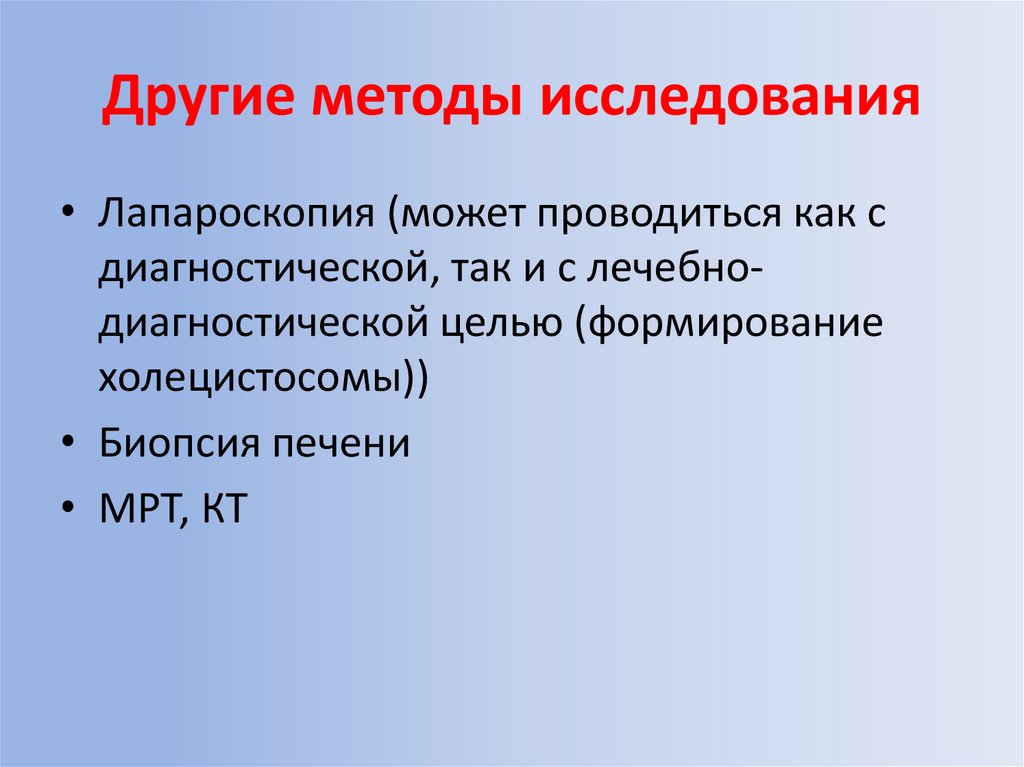 Другие методы исследования

• Лапароскопия (может проводиться как с диагностической, так и с лечебно-диагностической целью (формирование холецистосомы))

• Биопсия печени

• МРТ, КТ